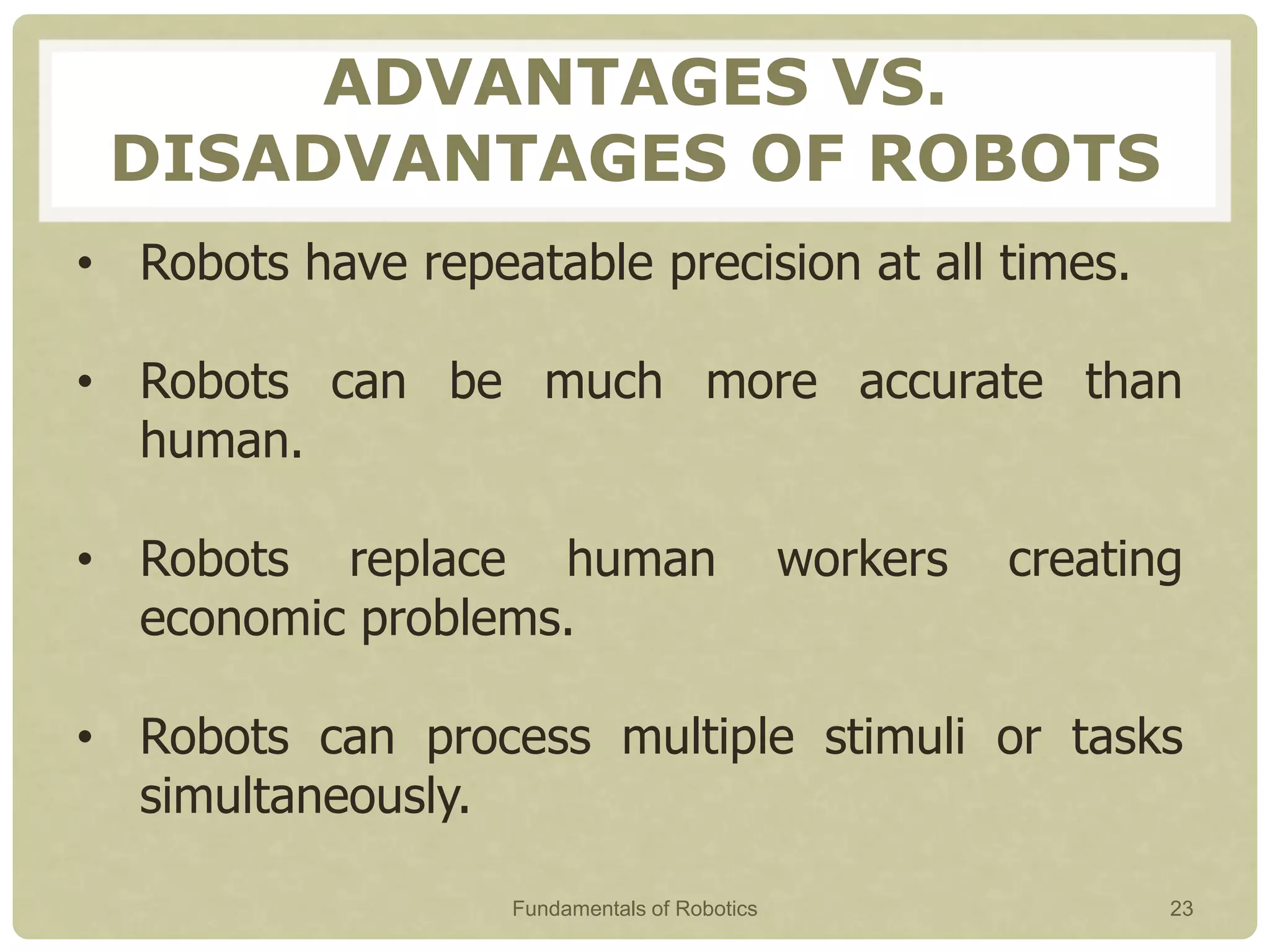 ADVANTAGES VS. DISADVANTAGES OF ROBOTS

• Robots have repeatable precision at all times.

• Robots can be much more accurate than human.

• Robots replace human workers creating economic problems.

• Robots can process multiple stimuli or tasks simultaneously.

Fundamentals of Robotics

23